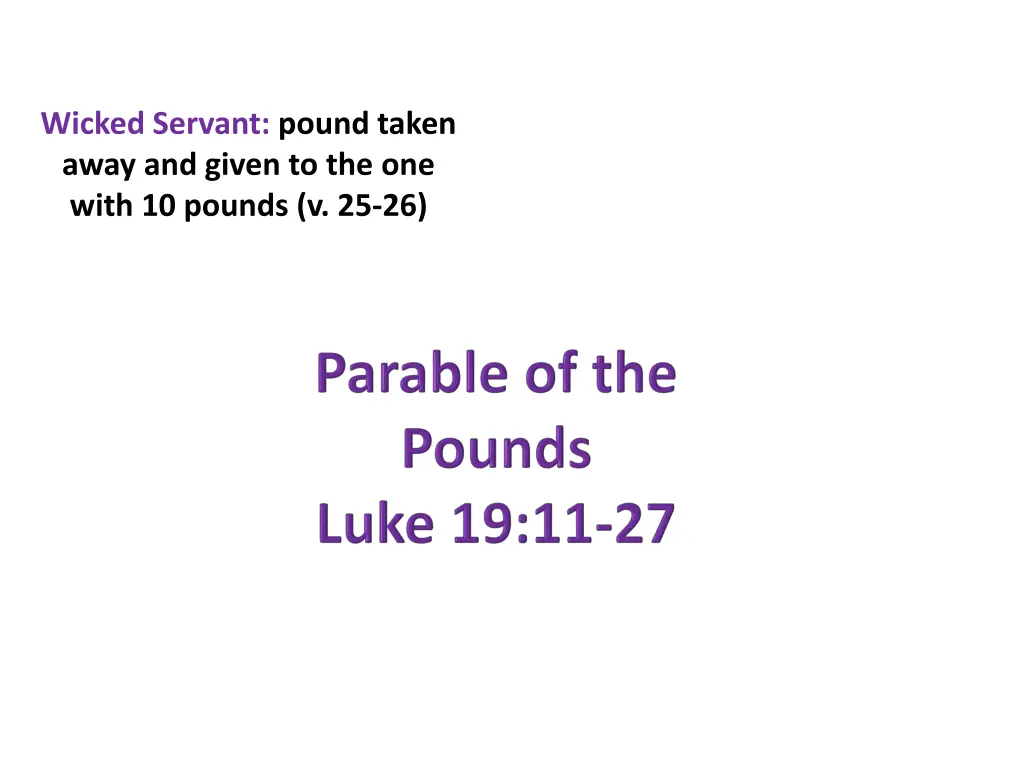 Wicked Servant: pound taken away and given to the one with 10 pounds (v. 25-26)

Parable of the Pounds
Luke 19:11-27